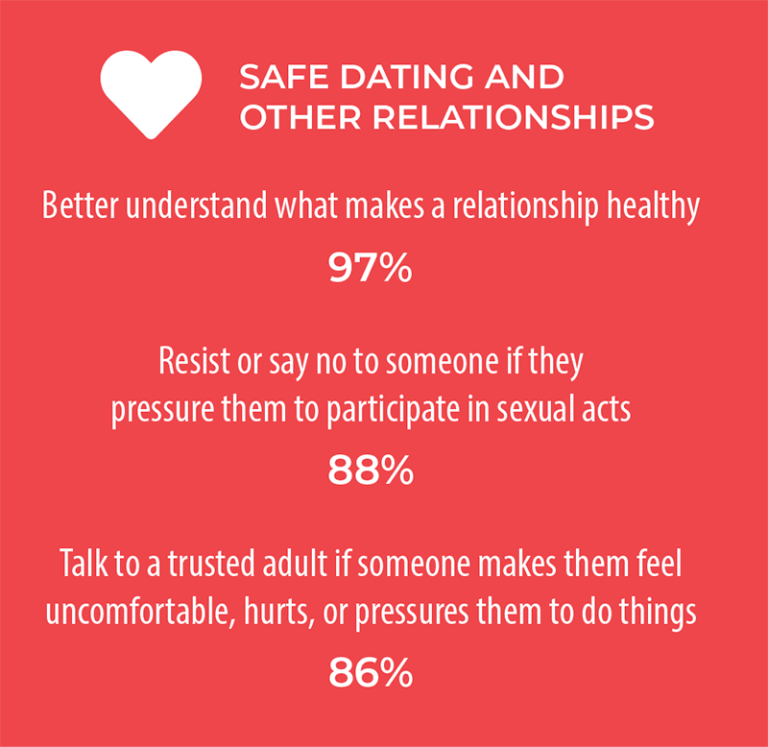 SAFE DATING AND OTHER RELATIONSHIPS

Better understand what makes a relationship healthy

97%

Resist or say no to someone if they pressure them to participate in sexual acts

88%

Talk to a trusted adult if someone makes them feel uncomfortable, hurts, or pressures them to do things

86%